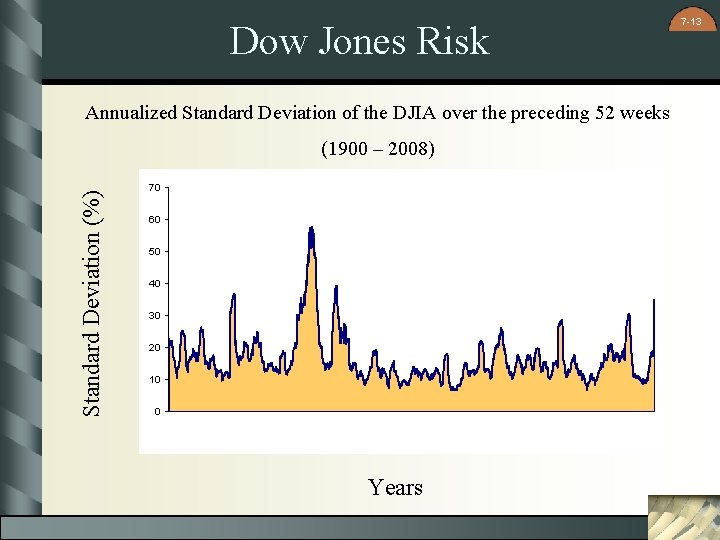 7-13

Dow Jones Risk

Annualized Standard Deviation of the DJIA over the preceding 52 weeks

(1900 – 2008)

Standard Deviation (%)

70
60
50
40
30
20
10
0

Years